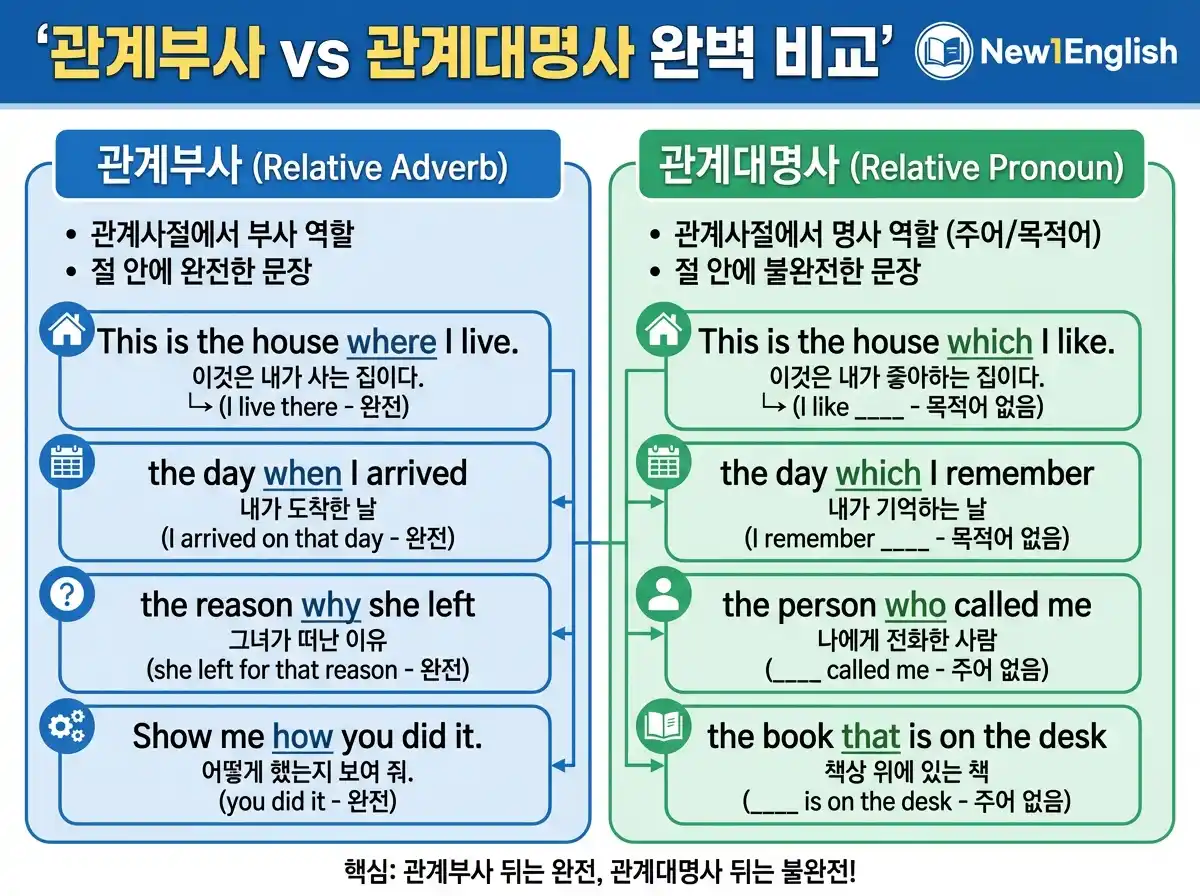 '관계부사 vs 관계대명사 완벽 비교'

New1English

관계부사 (Relative Adverb)

• 관계사절에서 부사 역할
• 절 안에 완전한 문장

This is the house where I live.
이것은 내가 사는 집이다.
↳ (I live there - 완전)

the day when I arrived
내가 도착한 날
(I arrived on that day - 완전)

the reason why she left
그녀가 떠난 이유
(she left for that reason - 완전)

Show me how you did it.
어떻게 했는지 보여 줘.
(you did it - 완전)

관계대명사 (Relative Pronoun)

• 관계사절에서 명사 역할 (주어/목적어)
• 절 안에 불완전한 문장

This is the house which I like.
이것은 내가 좋아하는 집이다.
↳ (I like ____ - 목적어 없음)

the day which I remember
내가 기억하는 날
(I remember ____ - 목적어 없음)

the person who called me
나에게 전화한 사람
(____ called me - 주어 없음)

the book that is on the desk
책상 위에 있는 책
(____ is on the desk - 주어 없음)

핵심: 관계부사 뒤는 완전, 관계대명사 뒤는 불완전!